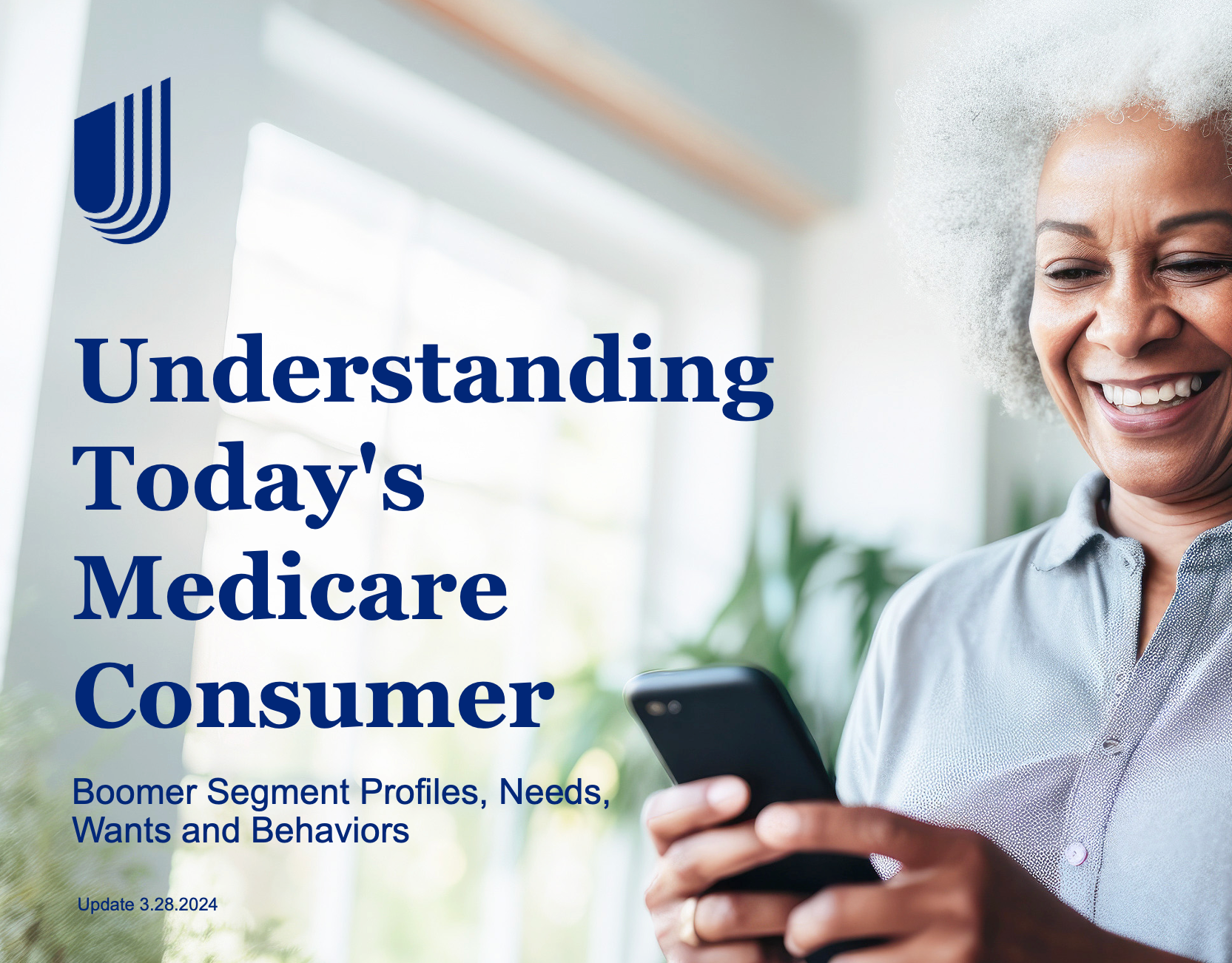 Understanding Today's Medicare Consumer

Boomer Segment Profiles, Needs, Wants and Behaviors

Update 3.28.2024